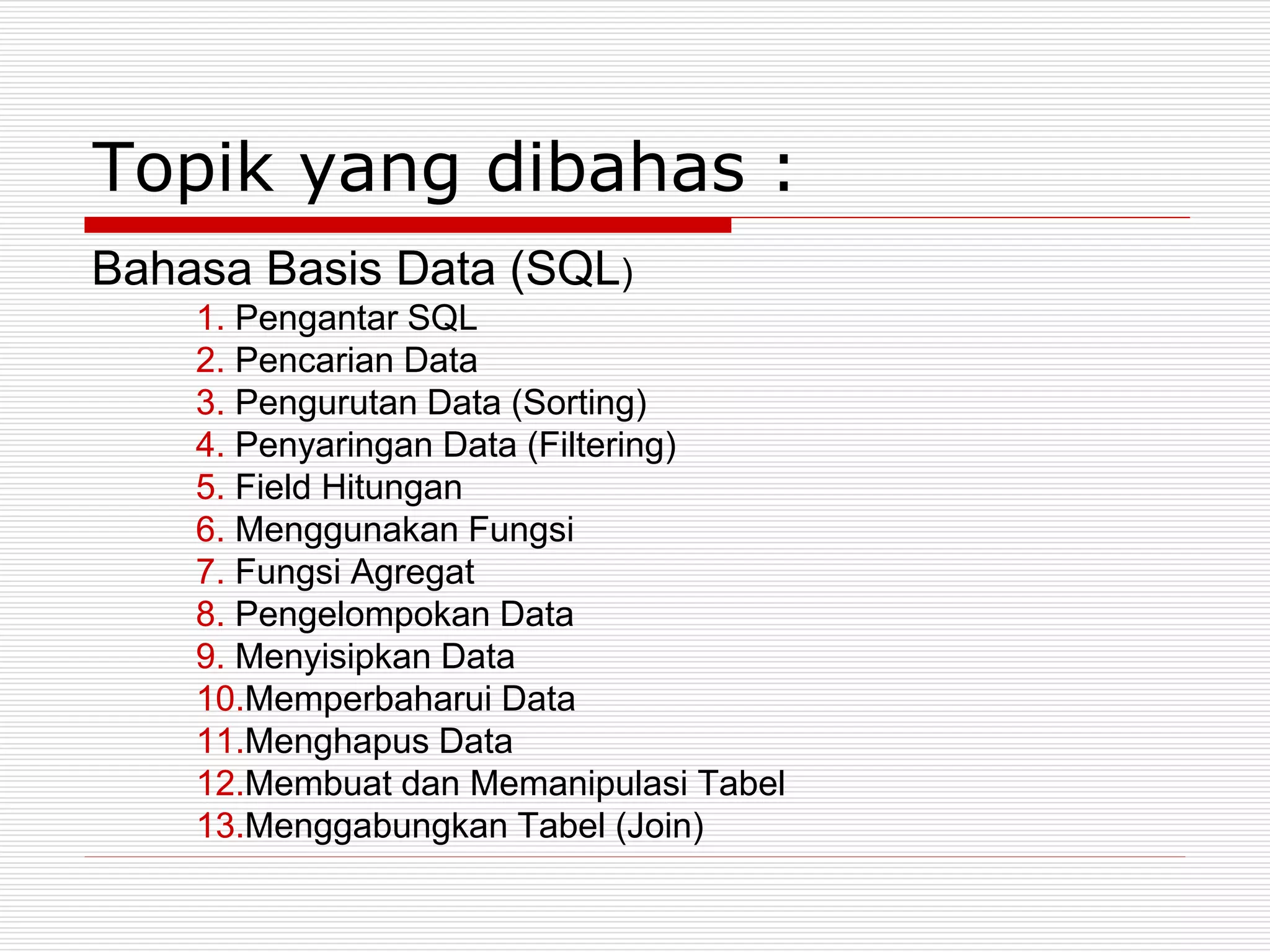 Topik yang dibahas :

Bahasa Basis Data (SQL)

1. Pengantar SQL
2. Pencarian Data
3. Pengurutan Data (Sorting)
4. Penyaringan Data (Filtering)
5. Field Hitungan
6. Menggunakan Fungsi
7. Fungsi Agregat
8. Pengelompokan Data
9. Menyisipkan Data
10.Memperbaharui Data
11.Menghapus Data
12.Membuat dan Memanipulasi Tabel
13.Menggabungkan Tabel (Join)